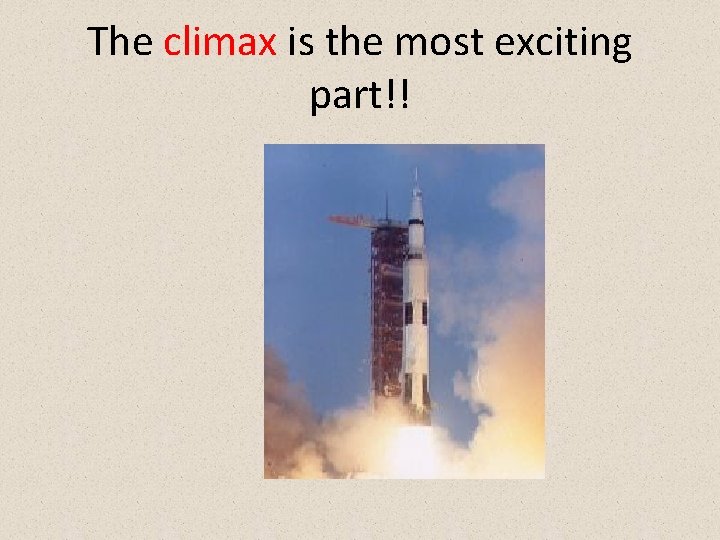 The climax is the most exciting part!!